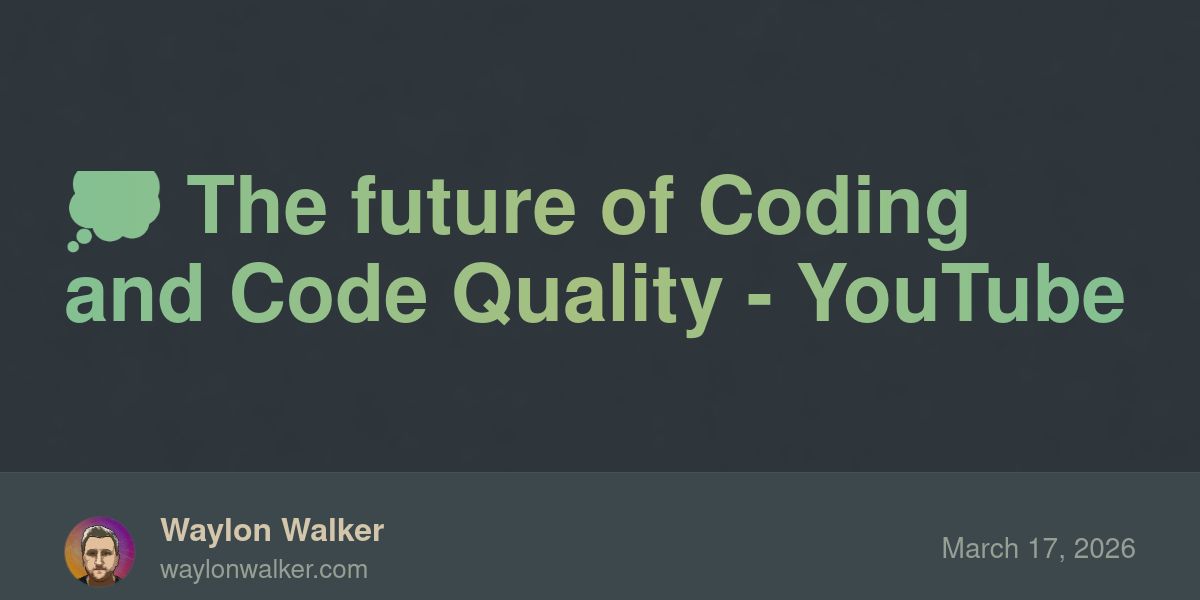 💭 The future of Coding and Code Quality - YouTube

Waylon Walker
waylonwalker.com

March 17, 2026